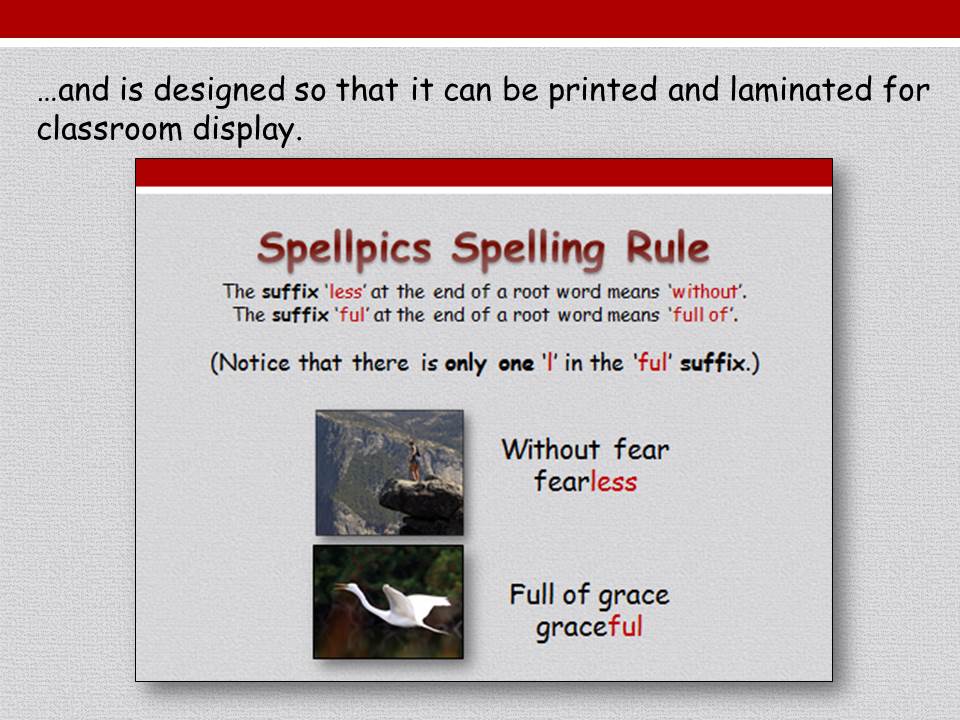 …and is designed so that it can be printed and laminated for classroom display.

Spellpics Spelling Rule

The suffix 'less' at the end of a root word means 'without'.
The suffix 'ful' at the end of a root word means 'full of'.

(Notice that there is only one 'l' in the 'ful' suffix.)

Without fear
fearless

Full of grace
graceful